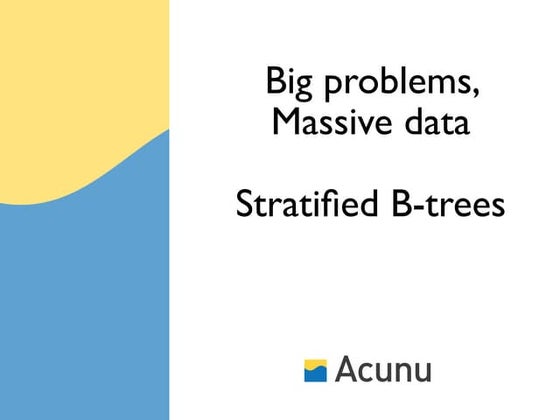 Big problems,
Massive data

Stratified B-trees

Acunu